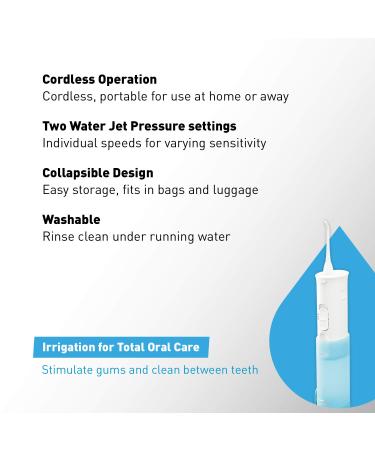 Cordless Operation
Cordless, portable for use at home or away

Two Water Jet Pressure settings
Individual speeds for varying sensitivity

Collapsible Design
Easy storage, fits in bags and luggage

Washable
Rinse clean under running water

Irrigation for Total Oral Care

Stimulate gums and clean between teeth